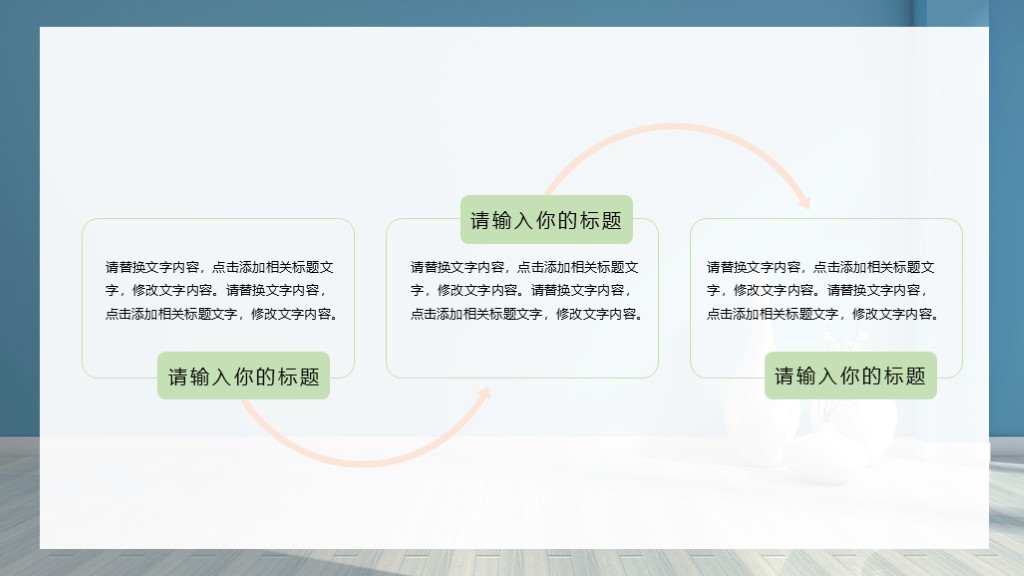 请替换文字内容，点击添加相关标题文字，修改文字内容。请替换文字内容，点击添加相关标题文字，修改文字内容。

请输入你的标题

请输入你的标题

请替换文字内容，点击添加相关标题文字，修改文字内容。请替换文字内容，点击添加相关标题文字，修改文字内容。

请替换文字内容，点击添加相关标题文字，修改文字内容。请替换文字内容，点击添加相关标题文字，修改文字内容。

请输入你的标题